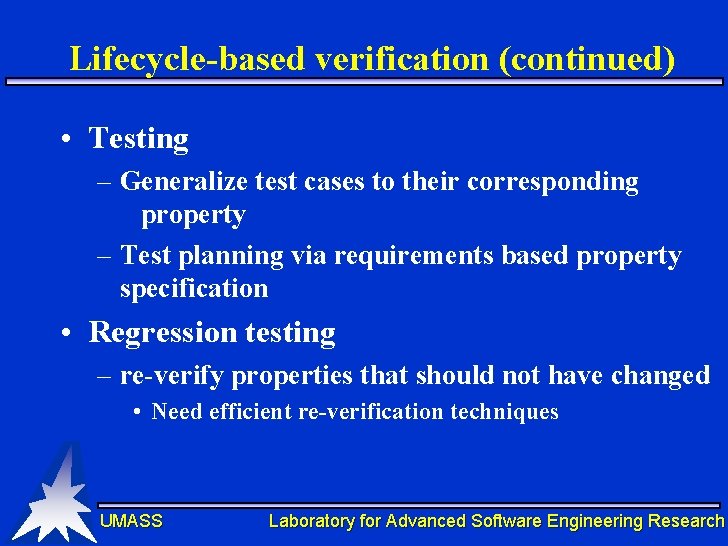 Lifecycle-based verification (continued)

• Testing
– Generalize test cases to their corresponding property
– Test planning via requirements based property specification

• Regression testing
– re-verify properties that should not have changed
• Need efficient re-verification techniques

UMASS Laboratory for Advanced Software Engineering Research